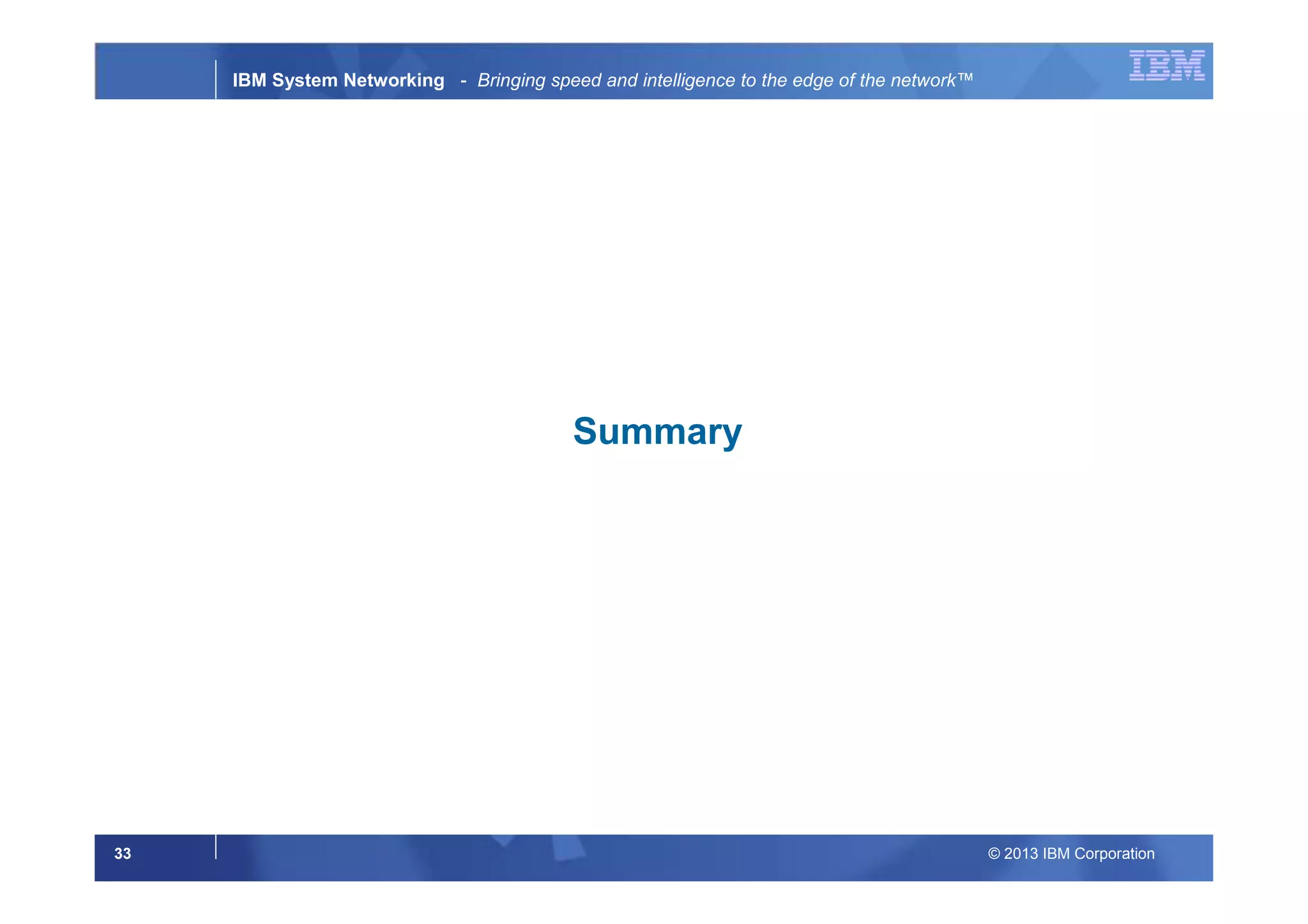 IBM System Networking - Bringing speed and intelligence to the edge of the network™

IBM

Summary

33

© 2013 IBM Corporation